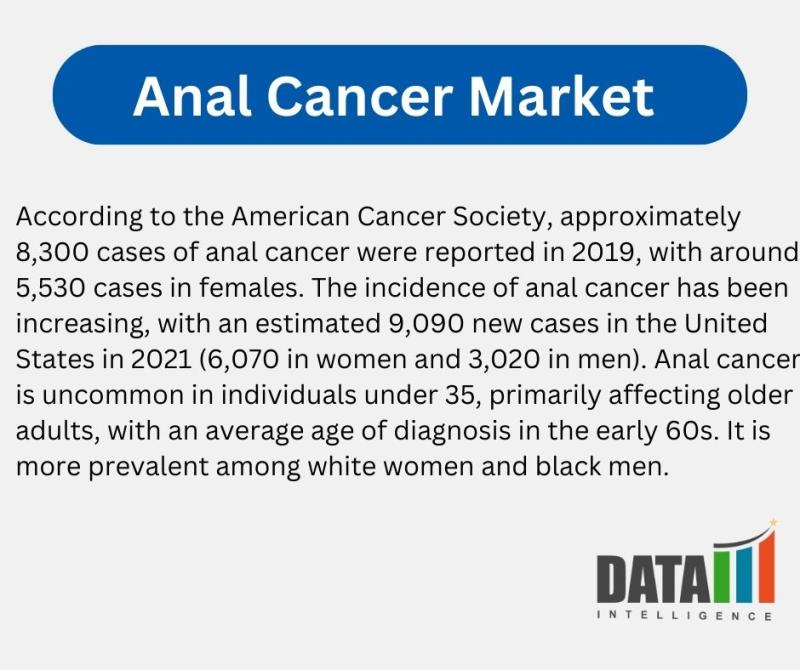 Anal Cancer Market

According to the American Cancer Society, approximately 8,300 cases of anal cancer were reported in 2019, with around 5,530 cases in females. The incidence of anal cancer has been increasing, with an estimated 9,090 new cases in the United States in 2021 (6,070 in women and 3,020 in men). Anal cancer is uncommon in individuals under 35, primarily affecting older adults, with an average age of diagnosis in the early 60s. It is more prevalent among white women and black men.

DATA
INTELLIGENCE